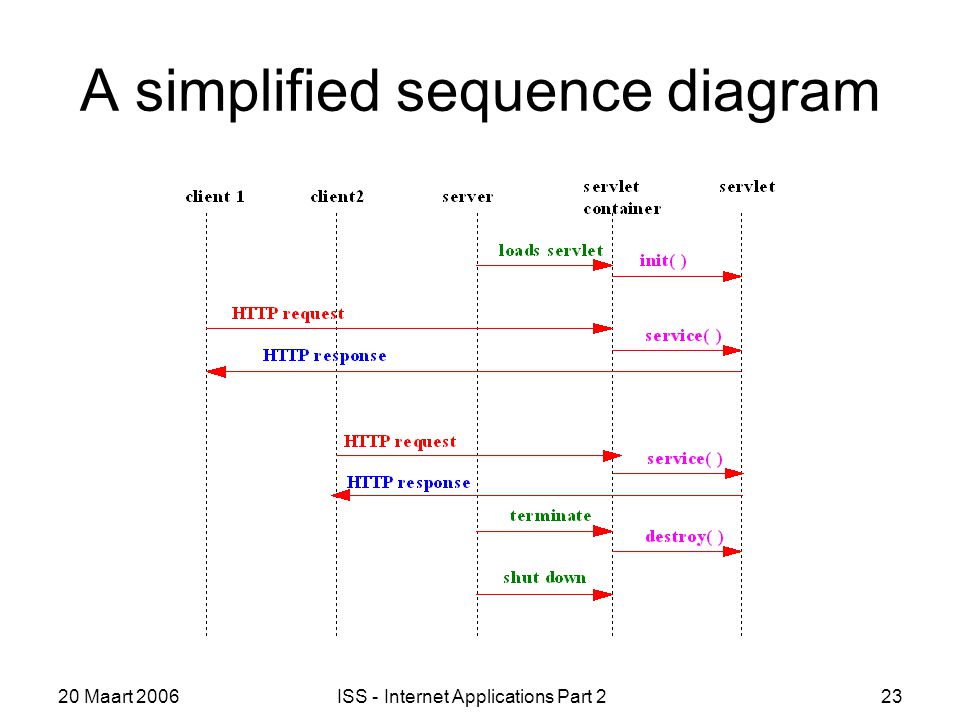 A simplified sequence diagram

client 1
client2
server
servlet container
servlet

loads servlet
init( )
HTTP request
service( )
HTTP response
HTTP request
service( )
HTTP response
terminate
destroy( )
shut down

20 Maart 2006
ISS - Internet Applications Part 2
23